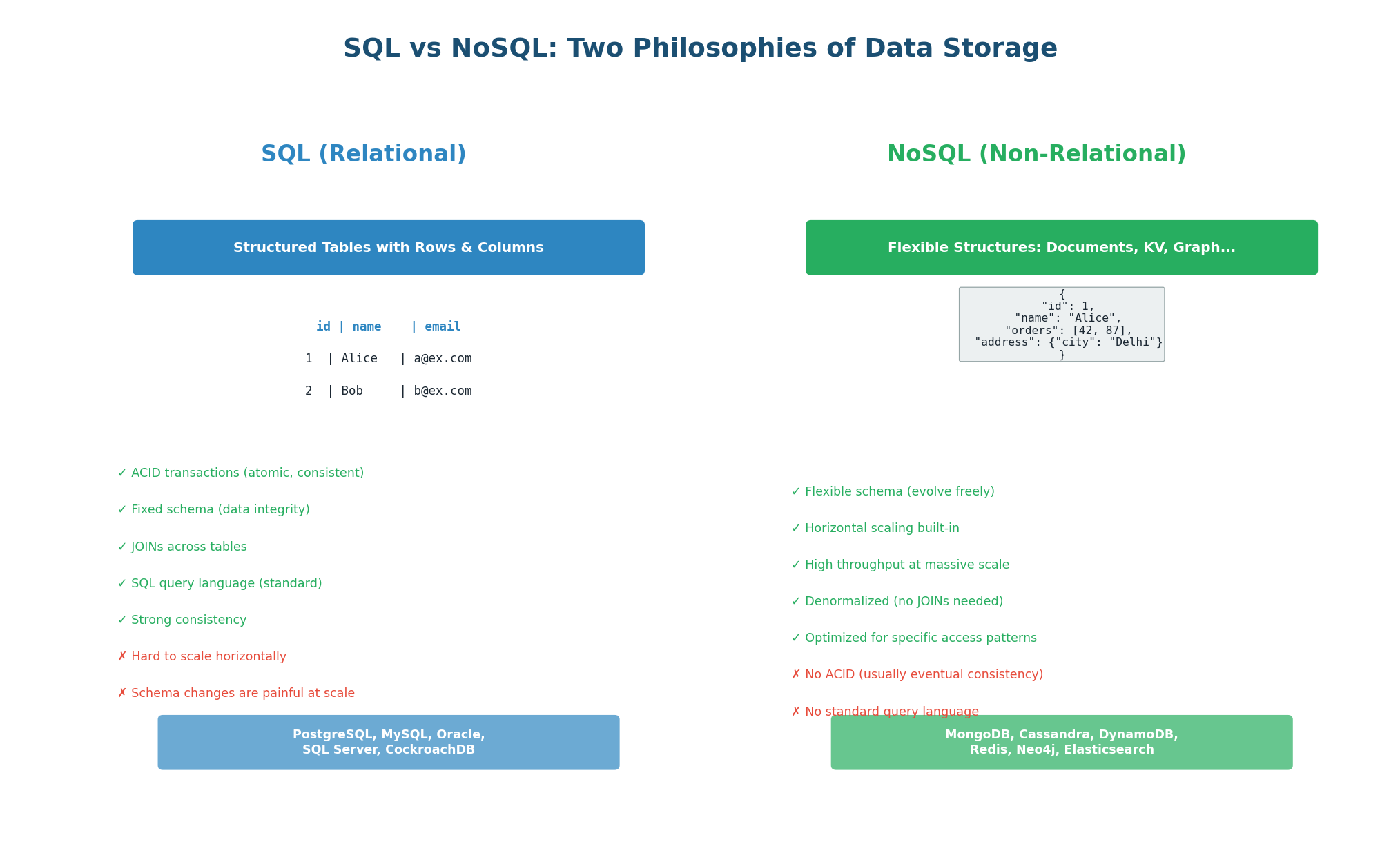 SQL vs NoSQL: Two Philosophies of Data Storage

SQL (Relational)

Structured Tables with Rows & Columns

id | name | email

1 | Alice | a@ex.com

2 | Bob | b@ex.com

✓ ACID transactions (atomic, consistent)

✓ Fixed schema (data integrity)

✓ JOINs across tables

✓ SQL query language (standard)

✓ Strong consistency

✗ Hard to scale horizontally

✗ Schema changes are painful at scale

PostgreSQL, MySQL, Oracle, SQL Server, CockroachDB

NoSQL (Non-Relational)

Flexible Structures: Documents, KV, Graph...

{
"id": 1,
"name": "Alice",
"orders": [42, 87],
"address": {"city": "Delhi"}
}

✓ Flexible schema (evolve freely)

✓ Horizontal scaling built-in

✓ High throughput at massive scale

✓ Denormalized (no JOINs needed)

✓ Optimized for specific access patterns

✗ No ACID (usually eventual consistency)

✗ No standard query language

MongoDB, Cassandra, DynamoDB, Redis, Neo4j, Elasticsearch